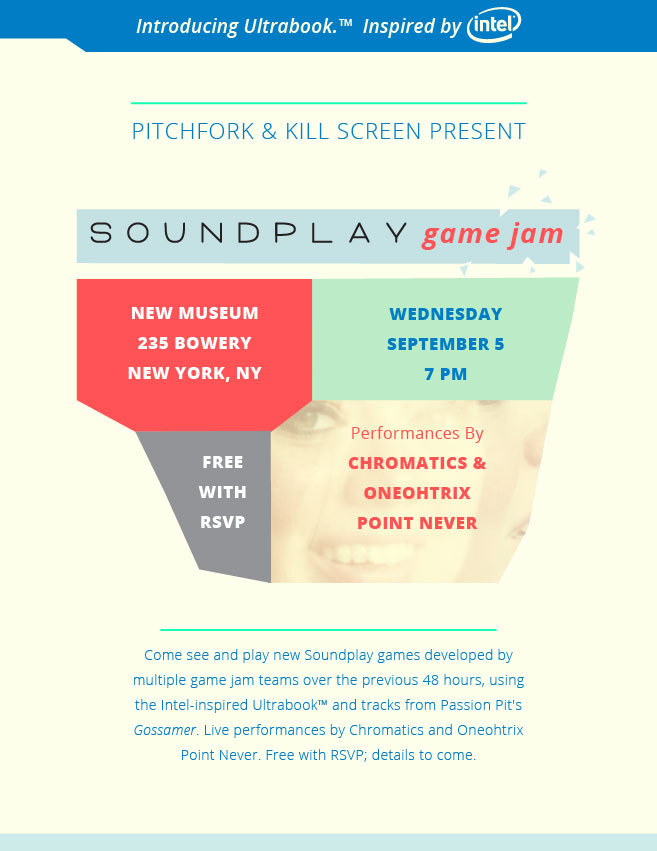 Introducing Ultrabook.™ Inspired by intel

PITCHFORK & KILL SCREEN PRESENT

SOUNDPLAY game jam

NEW MUSEUM
235 BOWERY
NEW YORK, NY

WEDNESDAY
SEPTEMBER 5
7 PM

FREE
WITH
RSVP

Performances By
CHROMATICS &
ONEOHTRIX
POINT NEVER

Come see and play new Soundplay games developed by multiple game jam teams over the previous 48 hours, using the Intel-inspired Ultrabook™ and tracks from Passion Pit's Gossamer. Live performances by Chromatics and Oneohtrix Point Never. Free with RSVP; details to come.